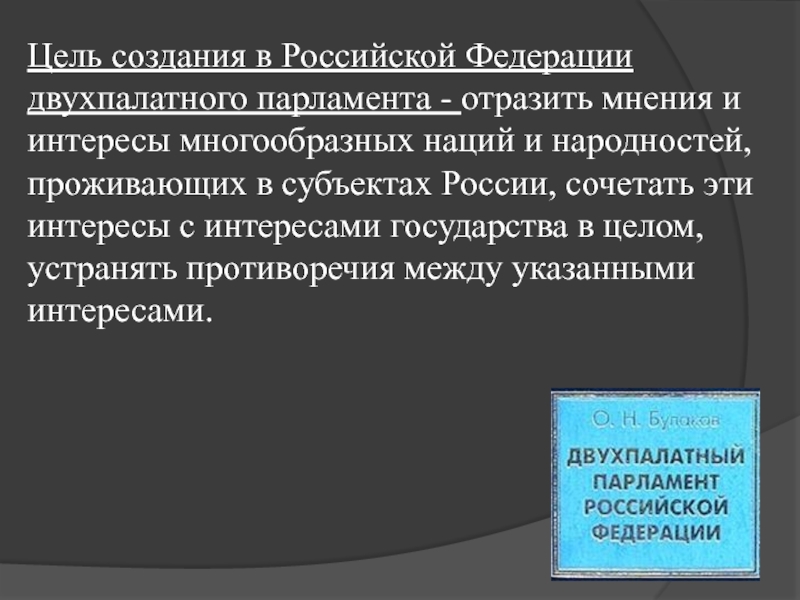 Цель создания в Российской Федерации двухпалатного парламента - отразить мнения и интересы многообразных наций и народностей, проживающих в субъектах России, сочетать эти интересы с интересами государства в целом, устранять противоречия между указанными интересами.

О. Н. Булаков

ДВУХПАЛАТНЫЙ ПАРЛАМЕНТ РОССИЙСКОЙ ФЕДЕРАЦИИ